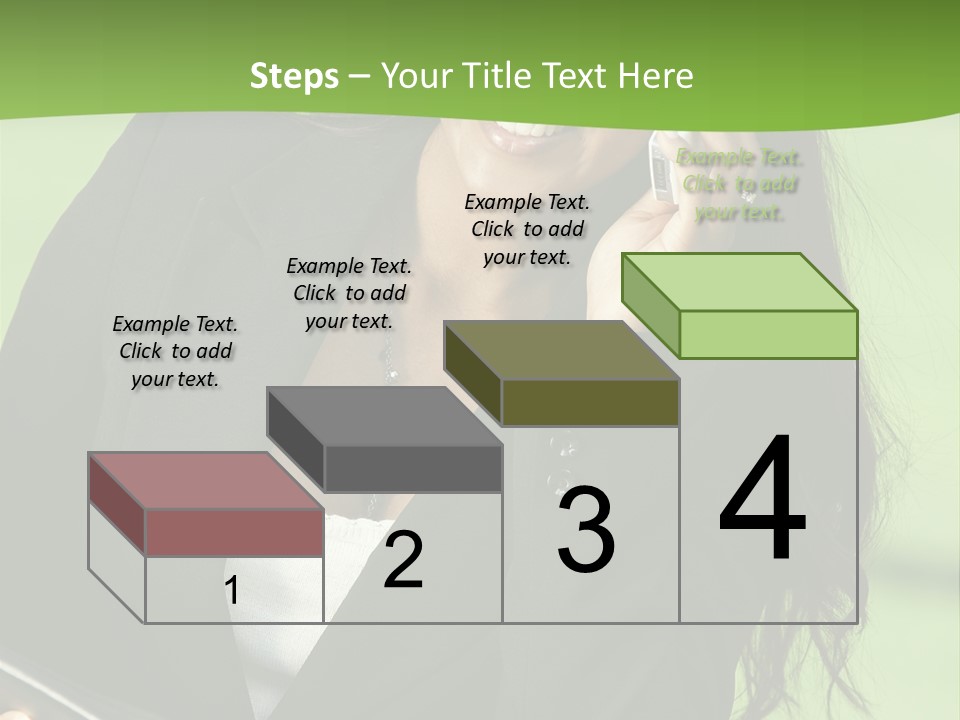 Steps – Your Title Text Here

Example Text. Click to add your text.

Example Text. Click to add your text.

Example Text. Click to add your text.

Example Text. Click to add your text.

1

2

3

4